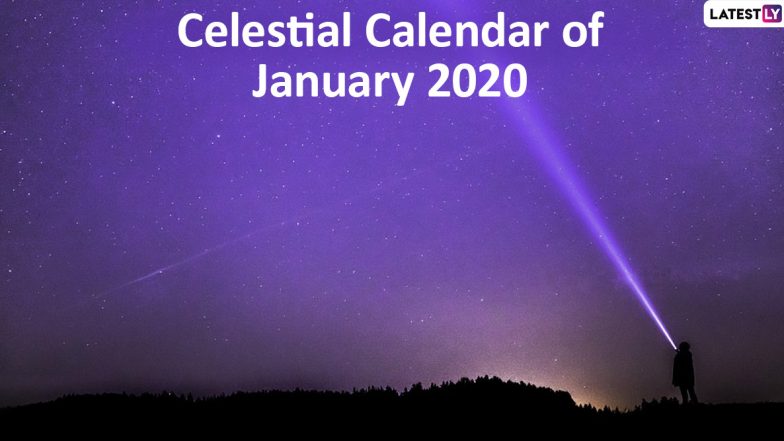 Celestial Calendar of January 2020

LATESTLY